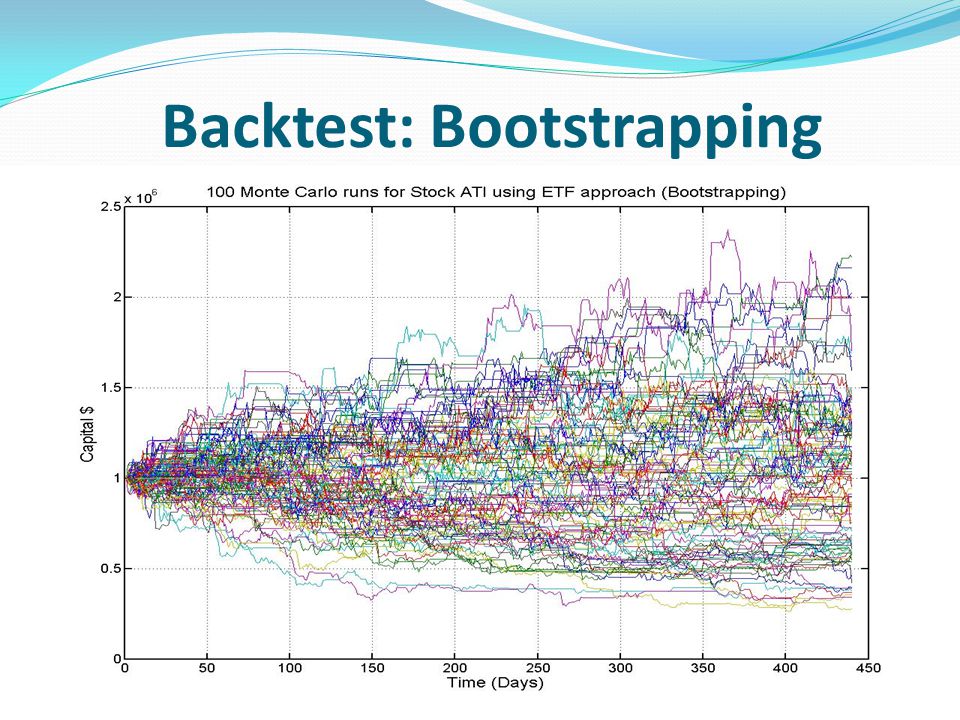 Backtest: Bootstrapping

100 Monte Carlo runs for Stock ATI using ETF approach (Bootstrapping)

$\times 10^6$

2.5
2
1.5
1
0.5
0

Capital $

0 50 100 150 200 250 300 350 400 450

Time (Days)